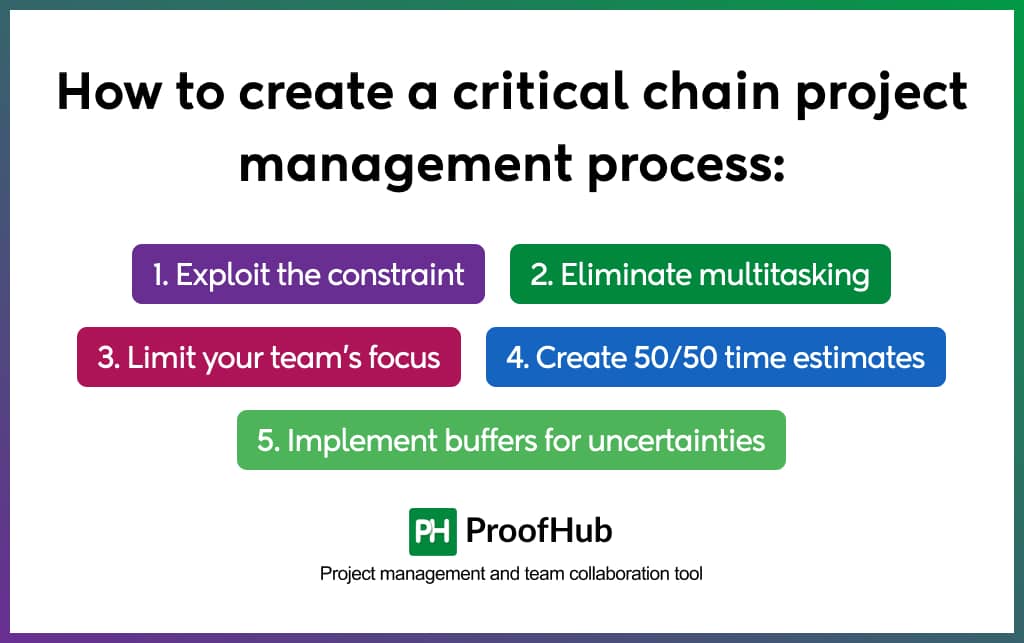 How to create a critical chain project management process:

1. Exploit the constraint

2. Eliminate multitasking

3. Limit your team's focus

4. Create 50/50 time estimates

5. Implement buffers for uncertainties

PH ProofHub

Project management and team collaboration tool